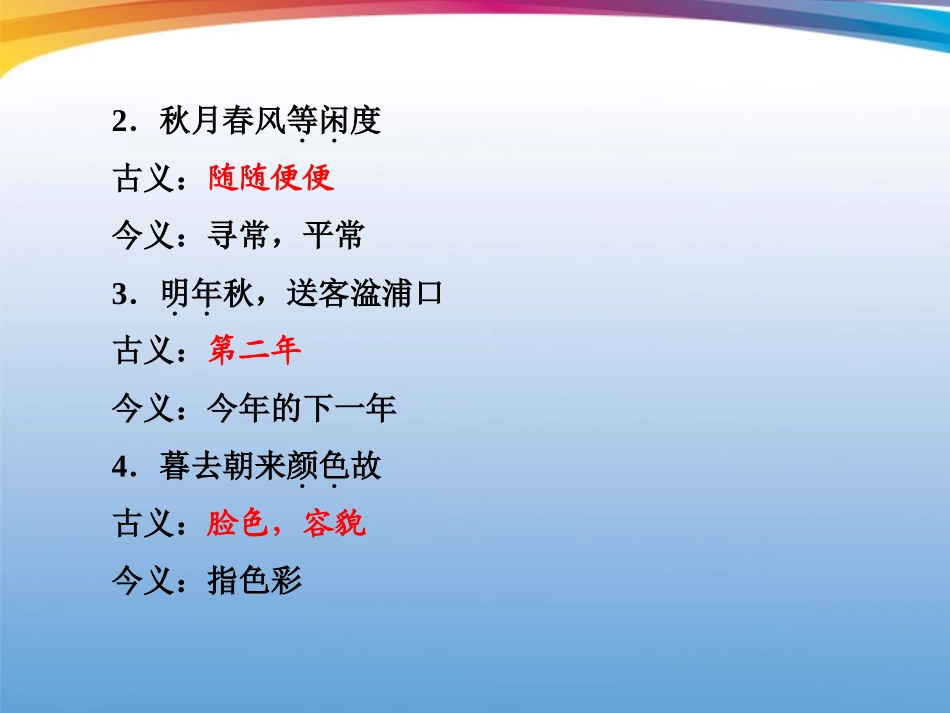 2．秋月春风等闲度

古义：随随便便

今义：寻常，平常

3．明年秋，送客湓浦口

古义：第二年

今义：今年的下一年

4．暮去朝来颜色故

古义：脸色，容貌

今义：指色彩